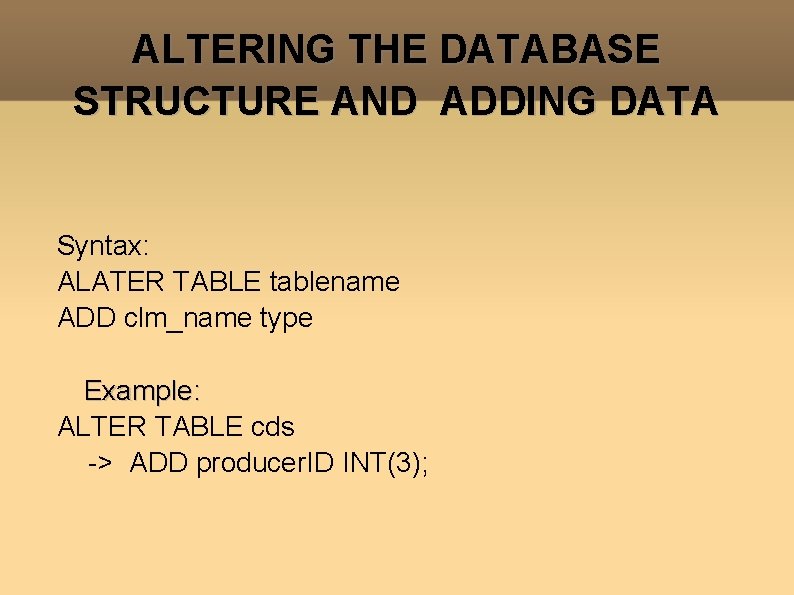 ALTERING THE DATABASE STRUCTURE AND ADDING DATA

Syntax:
ALATER TABLE tablename
ADD clm_name type

Example:
ALTER TABLE cds
-> ADD producerID INT(3);